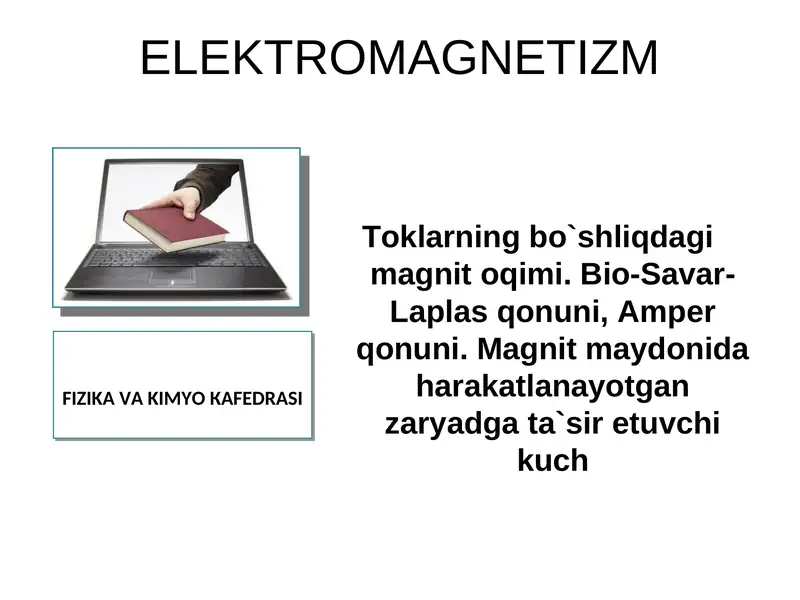 ELEKTROMAGNETIZM

FIZIKA VA KIMYO KAFEDRASI

Toklarning bo`shliqdagi magnit oqimi. Bio-Savar-Laplas qonuni, Amper qonuni. Magnit maydonida harakatlanayotgan zaryadga ta`sir etuvchi kuch